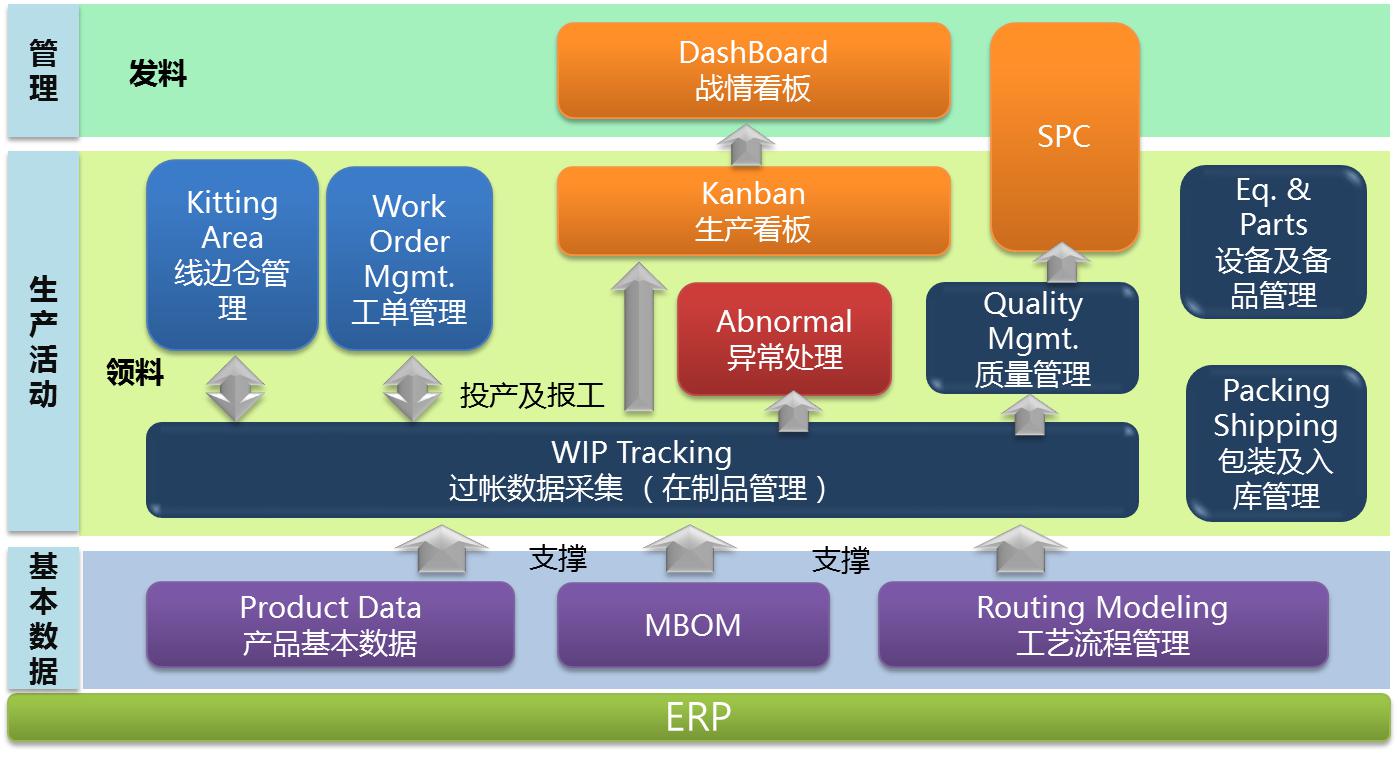 管理

发料

DashBoard
战情看板

SPC

生产活动

Kitting Area
线边仓管理

Work Order Mgmt.
工单管理

Kanban
生产看板

Eq. & Parts
设备及备品管理

Abnormal
异常处理

Quality Mgmt.
质量管理

领料

投产及报工

Packing Shipping
包装及入库管理

WIP Tracking
过帐数据采集 （在制品管理）

基本数据

支撑

支撑

Product Data
产品基本数据

MBOM

Routing Modeling
工艺流程管理

ERP